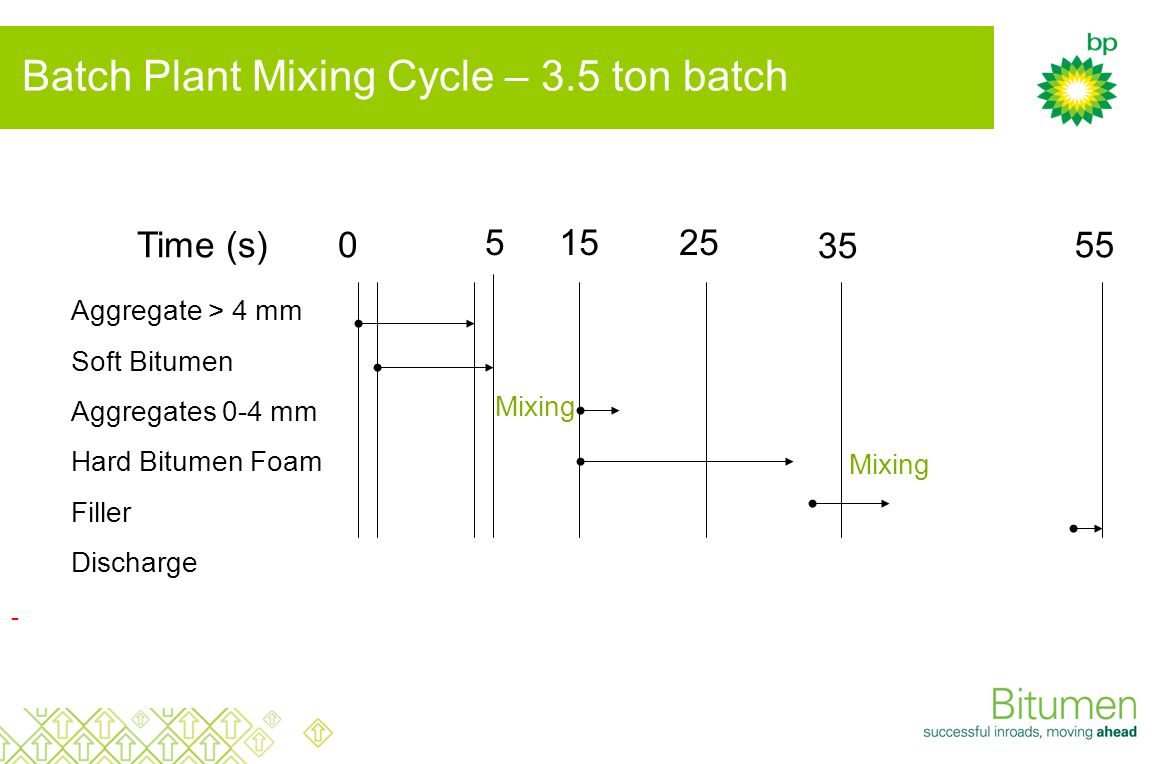 Batch Plant Mixing Cycle – 3.5 ton batch

bp

Time (s) 0 5 15 25 35 55

Aggregate > 4 mm

Soft Bitumen

Aggregates 0-4 mm

Hard Bitumen Foam

Filler

Discharge

Mixing

Mixing

-

Bitumen
successful inroads, moving ahead